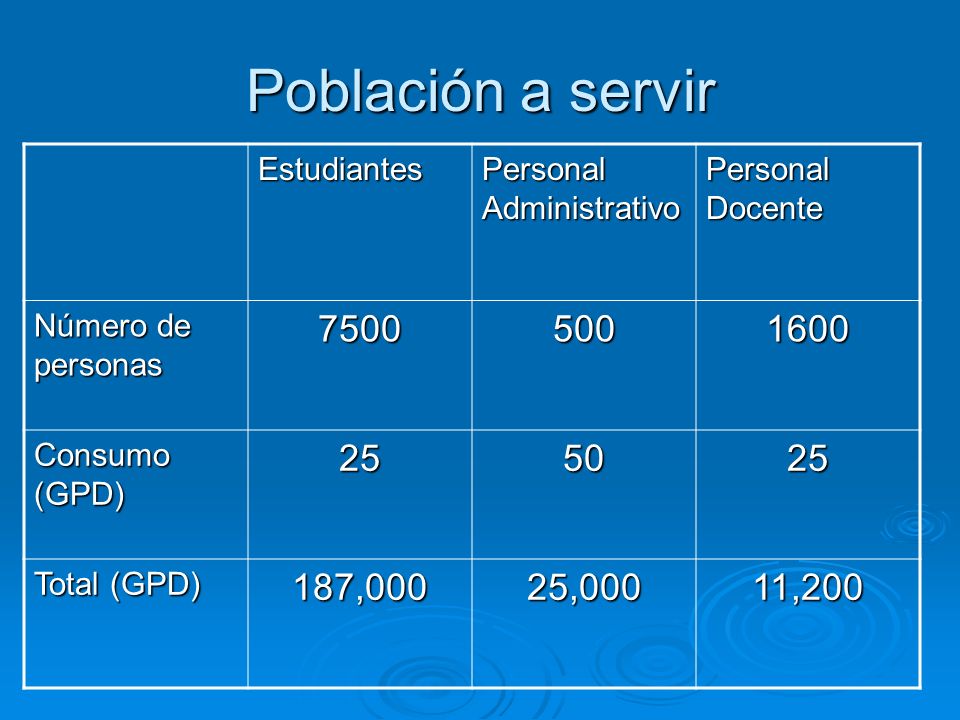 Población a servir

|  | Estudiantes | Personal Administrativo | Personal Docente |
|---|---|---|---|
| Número de personas | 7500 | 500 | 1600 |
| Consumo (GPD) | 25 | 50 | 25 |
| Total (GPD) | 187,000 | 25,000 | 11,200 |